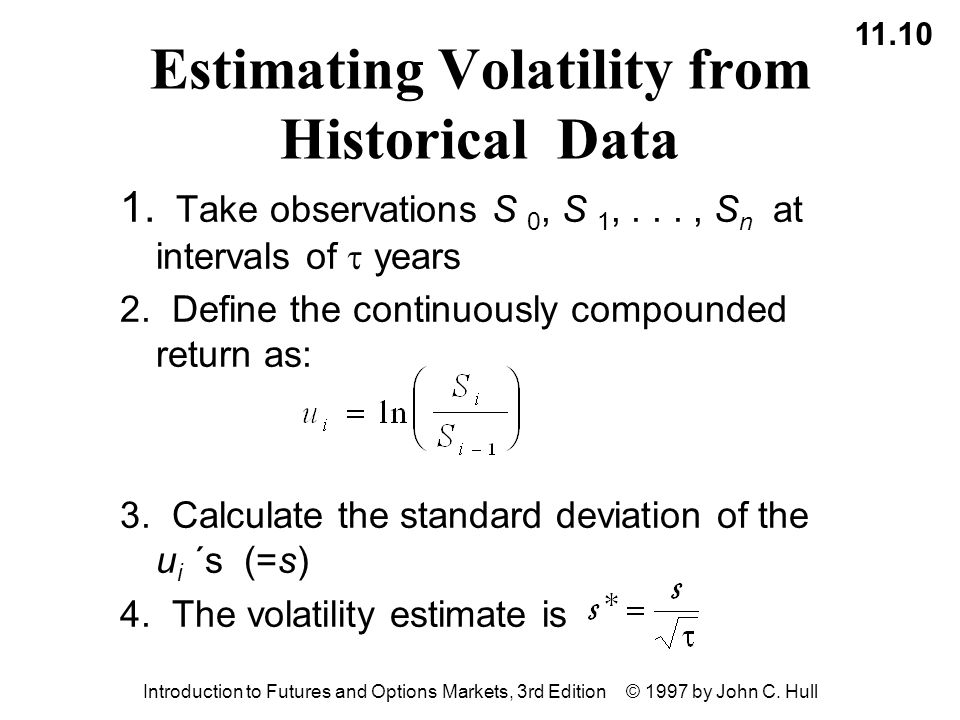 11.10

Estimating Volatility from Historical Data

1. Take observations $S_0, S_1, \ldots, S_n$ at intervals of $\tau$ years

2. Define the continuously compounded return as:

$u_i = \ln\left(\frac{S_i}{S_{i-1}}\right)$

3. Calculate the standard deviation of the $u_i$´s (=$s$)

4. The volatility estimate is $s^* = \frac{s}{\sqrt{\tau}}$

Introduction to Futures and Options Markets, 3rd Edition © 1997 by John C. Hull